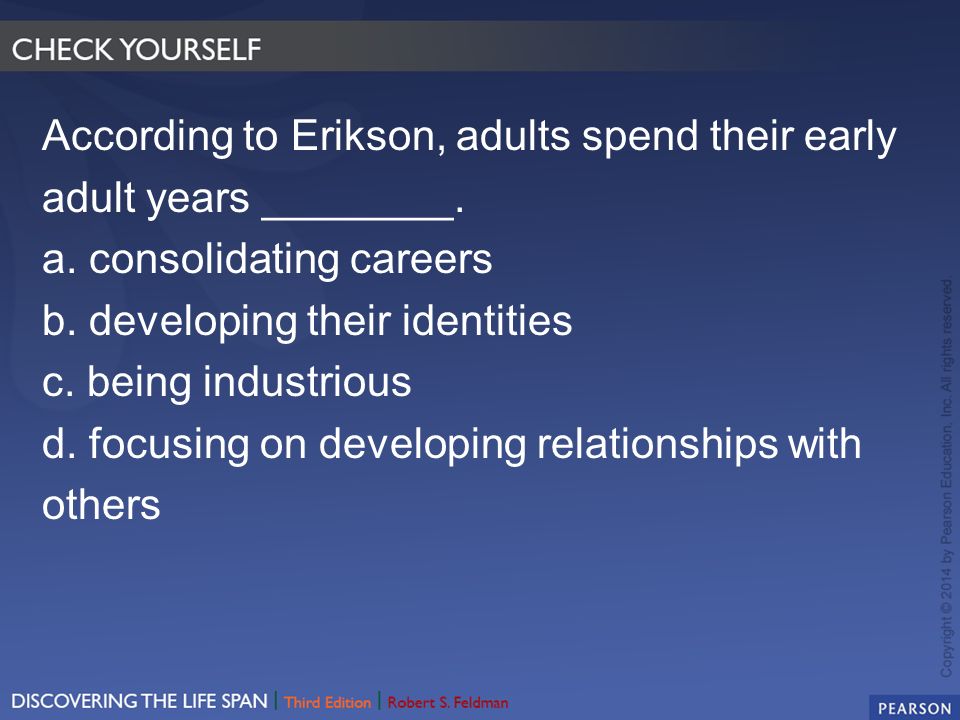 CHECK YOURSELF

According to Erikson, adults spend their early adult years ________.

a. consolidating careers

b. developing their identities

c. being industrious

d. focusing on developing relationships with others

Copyright © 2014 by Pearson Education, Inc. All rights reserved

DISCOVERING THE LIFE SPAN | Third Edition | Robert S. Feldman

PEARSON